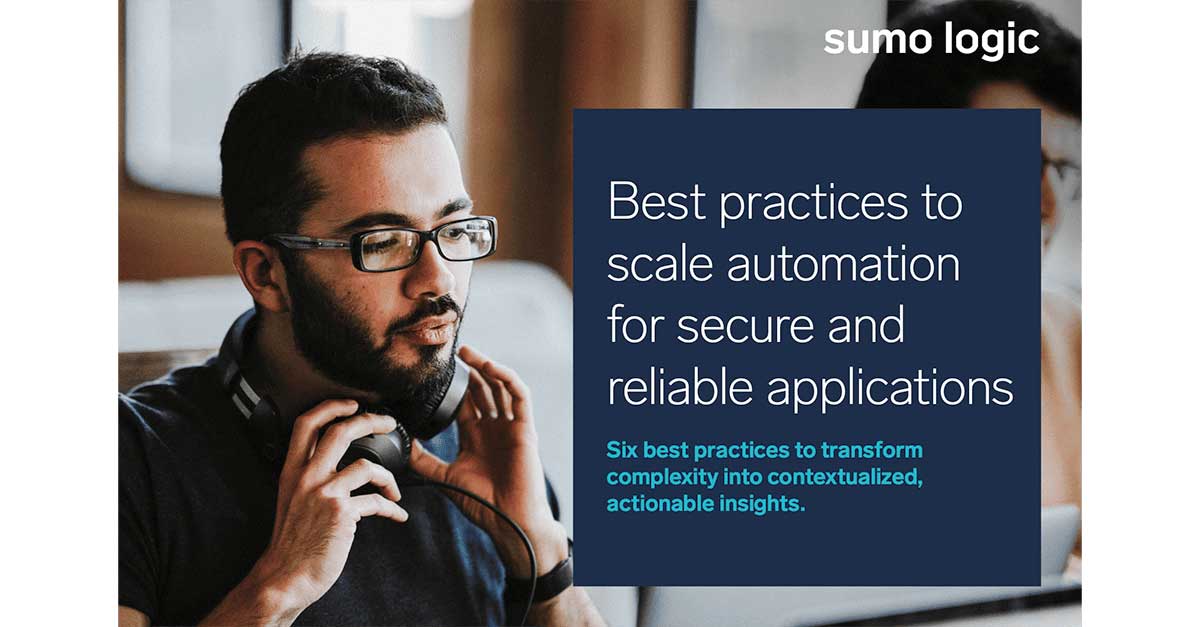 sumo logic

Best practices to scale automation for secure and reliable applications

Six best practices to transform complexity into contextualized, actionable insights.